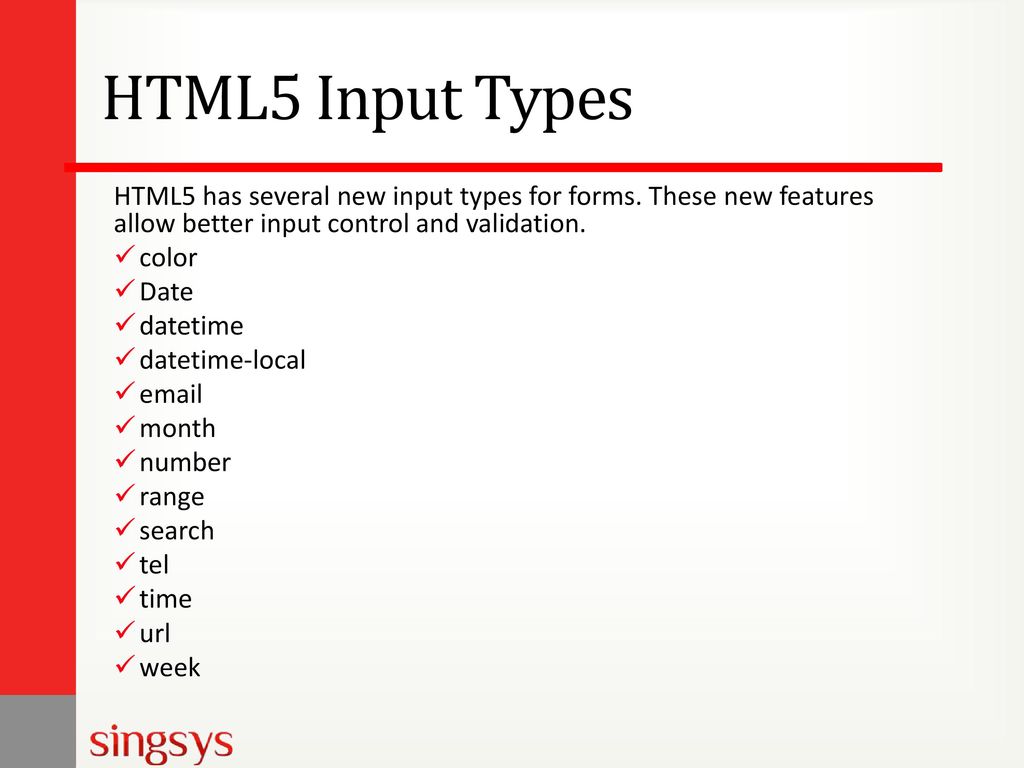 HTML5 Input Types

HTML5 has several new input types for forms. These new features allow better input control and validation.

✓ color
✓ Date
✓ datetime
✓ datetime-local
✓ email
✓ month
✓ number
✓ range
✓ search
✓ tel
✓ time
✓ url
✓ week

singsys